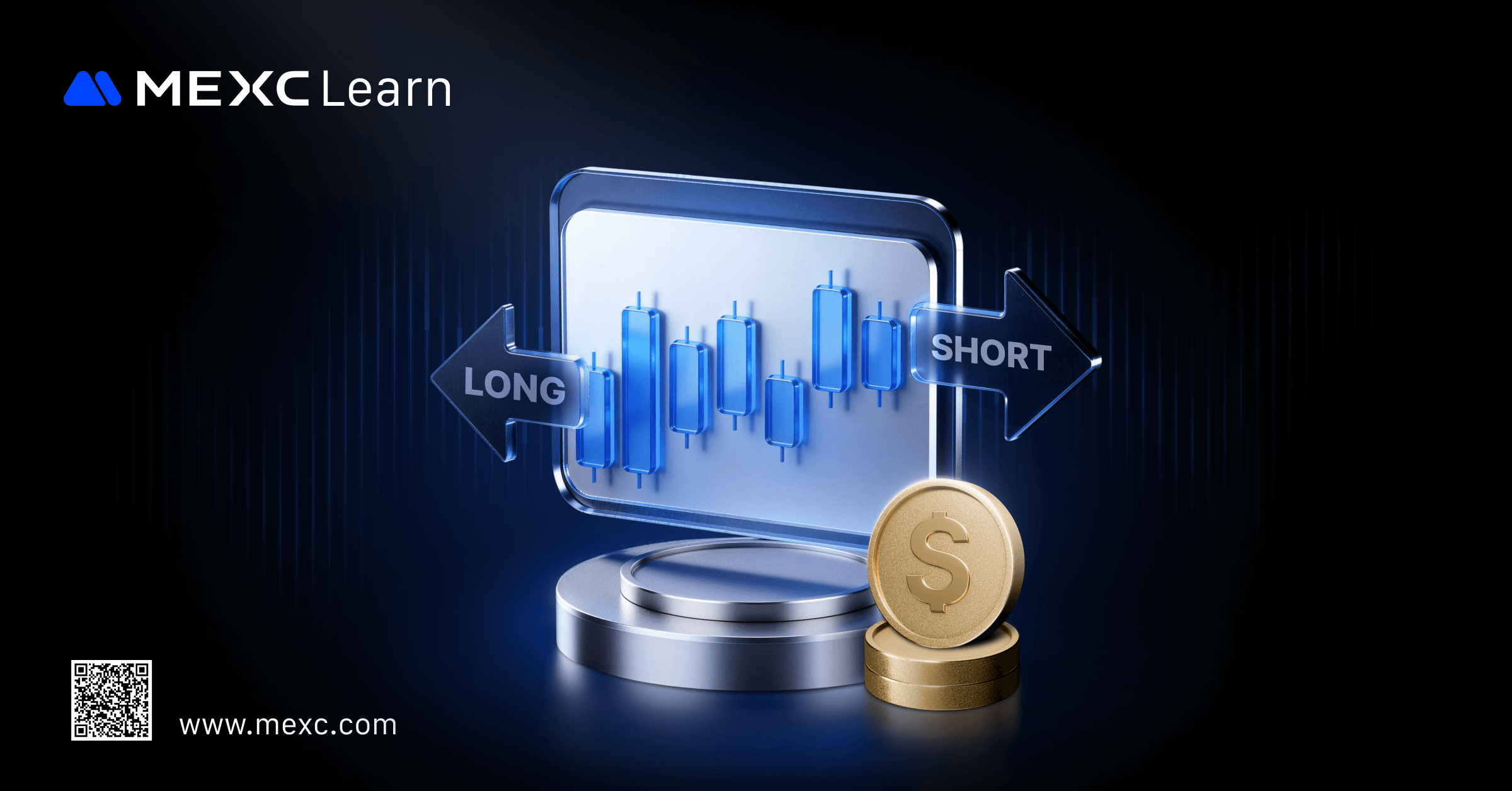 MEXC Learn

LONG

SHORT

$

www.mexc.com